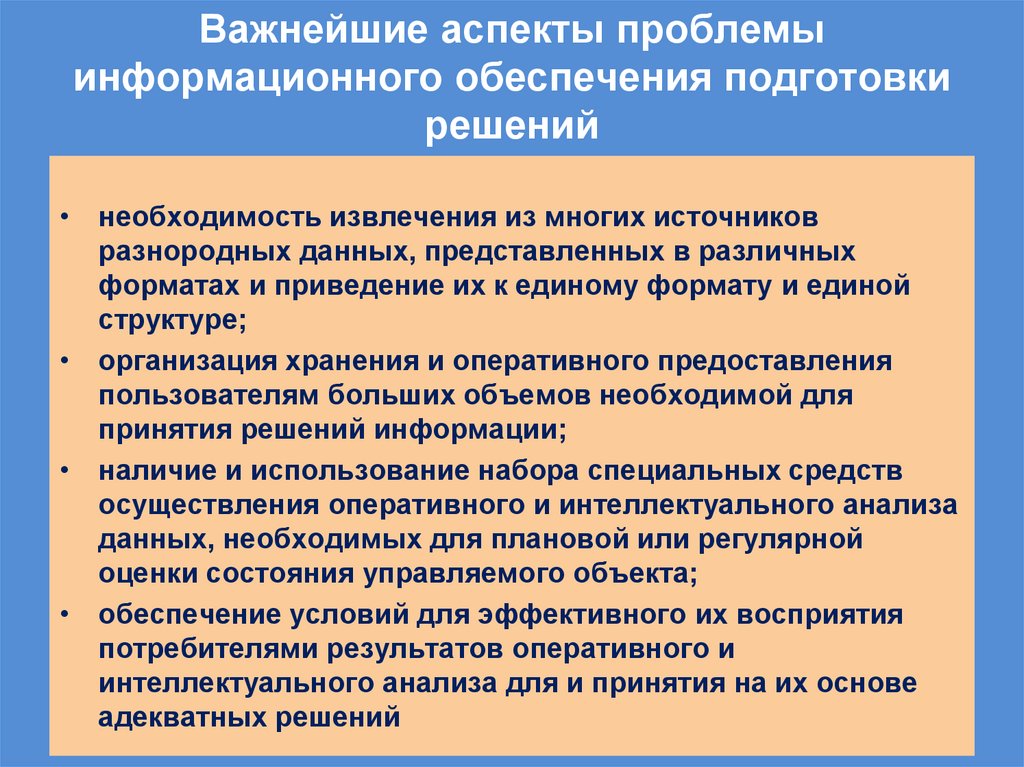 Важнейшие аспекты проблемы информационного обеспечения подготовки решений

• необходимость извлечения из многих источников разнородных данных, представленных в различных форматах и приведение их к единому формату и единой структуре;

• организация хранения и оперативного предоставления пользователям больших объемов необходимой для принятия решений информации;

• наличие и использование набора специальных средств осуществления оперативного и интеллектуального анализа данных, необходимых для плановой или регулярной оценки состояния управляемого объекта;

• обеспечение условий для эффективного их восприятия потребителями результатов оперативного и интеллектуального анализа для и принятия на их основе адекватных решений